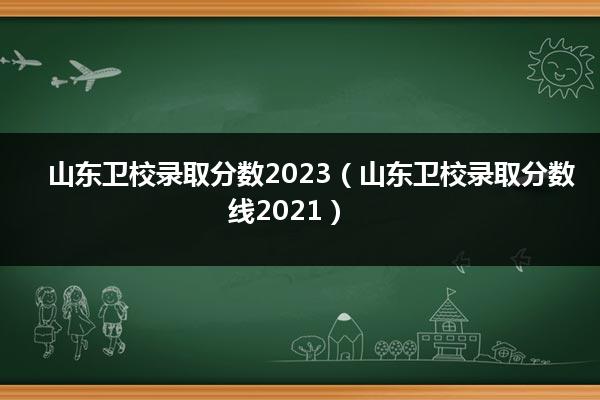 山东卫校录取分数2023（山东卫校录取分数线2021）